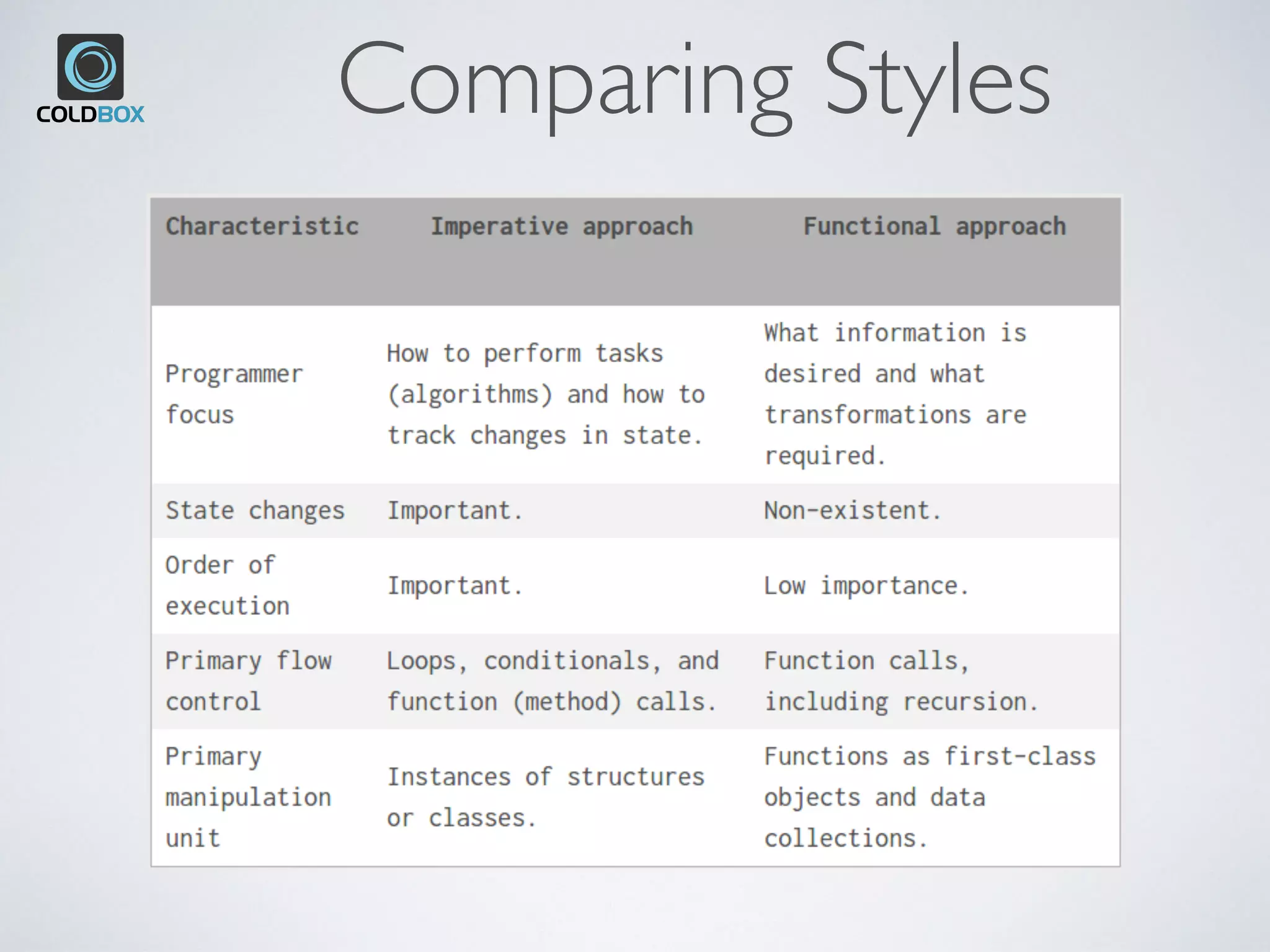 COLDBOX

Comparing Styles

| Characteristic | Imperative approach | Functional approach |
|---|---|---|
| Programmer focus | How to perform tasks (algorithms) and how to track changes in state. | What information is desired and what transformations are required. |
| State changes | Important. | Non-existent. |
| Order of execution | Important. | Low importance. |
| Primary flow control | Loops, conditionals, and function (method) calls. | Function calls, including recursion. |
| Primary manipulation unit | Instances of structures or classes. | Functions as first-class objects and data collections. |